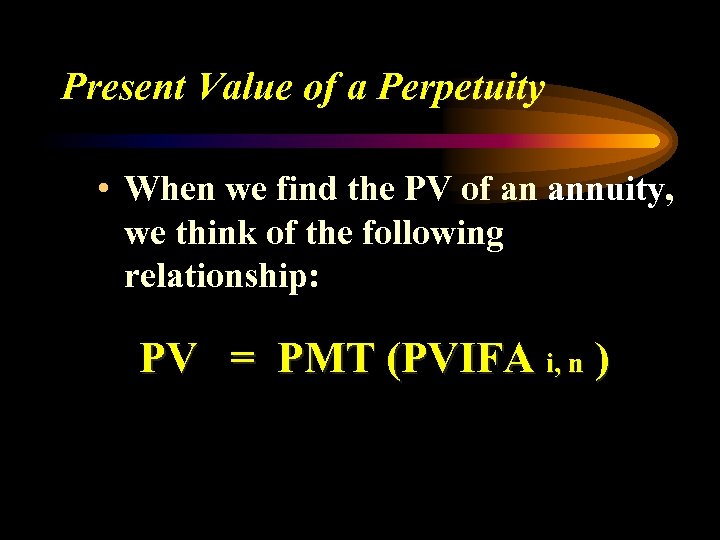 Present Value of a Perpetuity

• When we find the PV of an annuity, we think of the following relationship:

$PV = PMT (PVIFA_{i, n})$